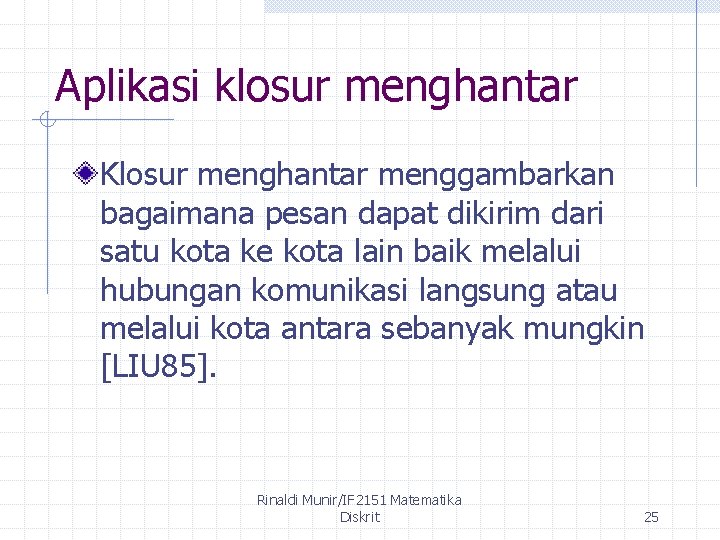 Aplikasi klosur menghantar

Klosur menghantar menggambarkan bagaimana pesan dapat dikirim dari satu kota ke kota lain baik melalui hubungan komunikasi langsung atau melalui kota antara sebanyak mungkin [LIU85].

Rinaldi Munir/IF2151 Matematika Diskrit

25